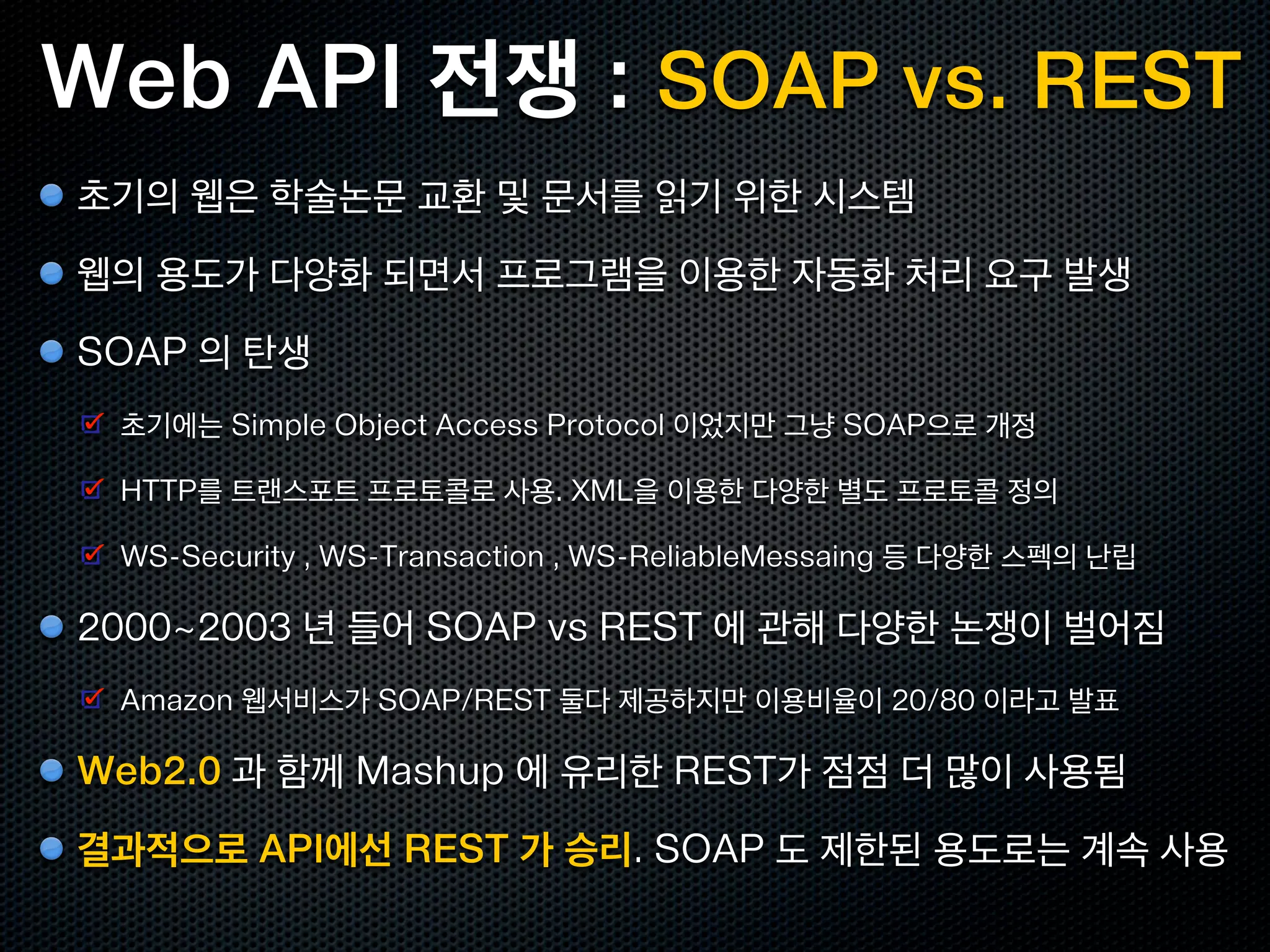 Web API 전쟁 : SOAP vs. REST

초기의 웹은 학술논문 교환 및 문서를 읽기 위한 시스템

웹의 용도가 다양화 되면서 프로그램을 이용한 자동화 처리 요구 발생

SOAP 의 탄생

초기에는 Simple Object Access Protocol 이었지만 그냥 SOAP으로 개정

HTTP를 트랜스포트 프로토콜로 사용. XML을 이용한 다양한 별도 프로토콜 정의

WS-Security , WS-Transaction , WS-ReliableMessaing 등 다양한 스펙의 난립

2000~2003 년 들어 SOAP vs REST 에 관해 다양한 논쟁이 벌어짐

Amazon 웹서비스가 SOAP/REST 둘다 제공하지만 이용비율이 20/80 이라고 발표

Web2.0 과 함께 Mashup 에 유리한 REST가 점점 더 많이 사용됨

결과적으로 API에선 REST 가 승리. SOAP 도 제한된 용도로는 계속 사용